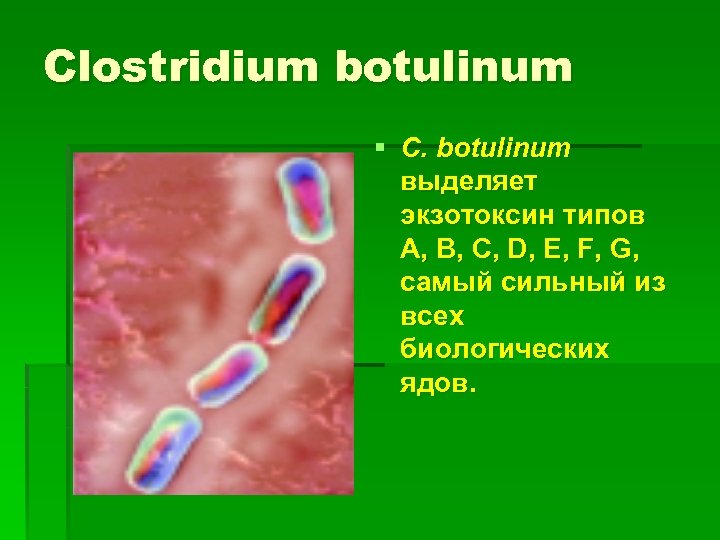 Clostridium botulinum

C. botulinum выделяет экзотоксин типов A, B, C, D, E, F, G, самый сильный из всех биологических ядов.